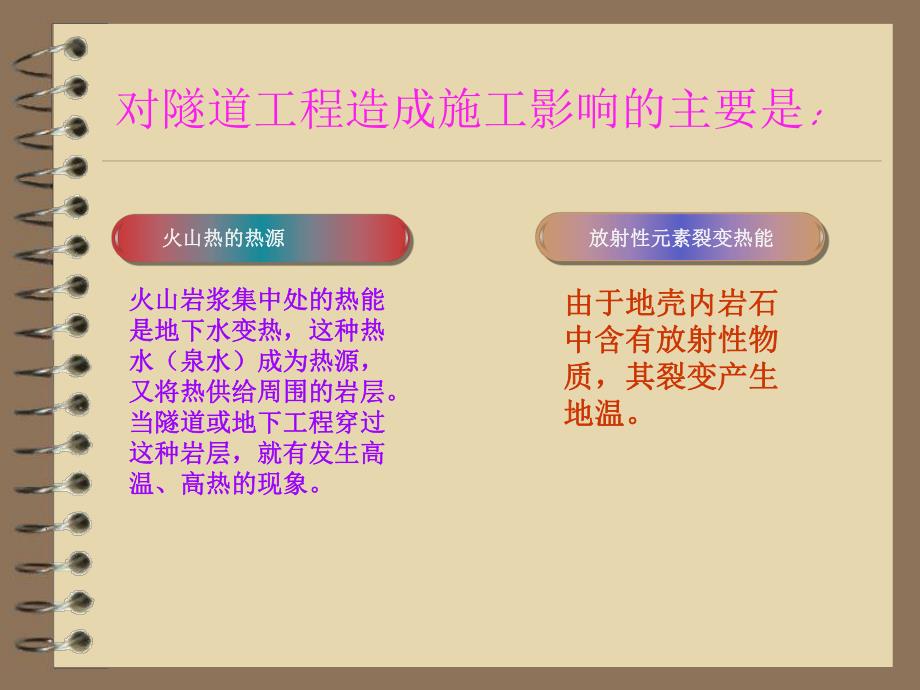 对隧道工程造成施工影响的主要是:

火山热的热源

火山岩浆集中处的热能是地下水变热，这种热水（泉水）成为热源，又将热供给周围的岩层。当隧道或地下工程穿过这种岩层，就有发生高温、高热的现象。

放射性元素裂变热能

由于地壳内岩石中含有放射性物质，其裂变产生地温。